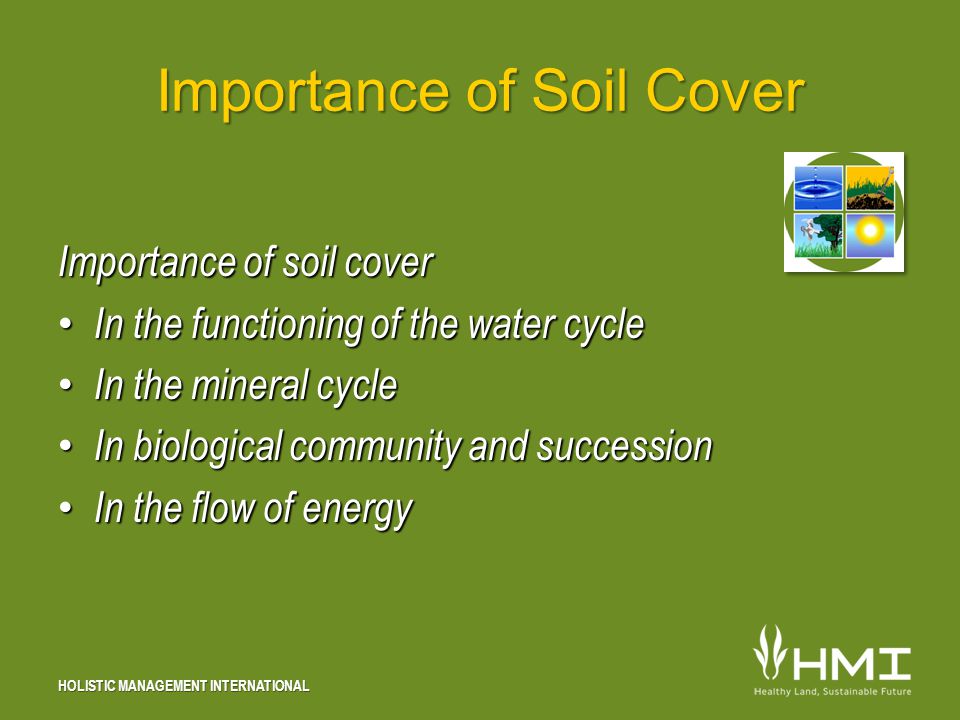 Importance of Soil Cover

Importance of soil cover

• In the functioning of the water cycle
• In the mineral cycle
• In biological community and succession
• In the flow of energy

HOLISTIC MANAGEMENT INTERNATIONAL

HMI
Healthy Land, Sustainable Future